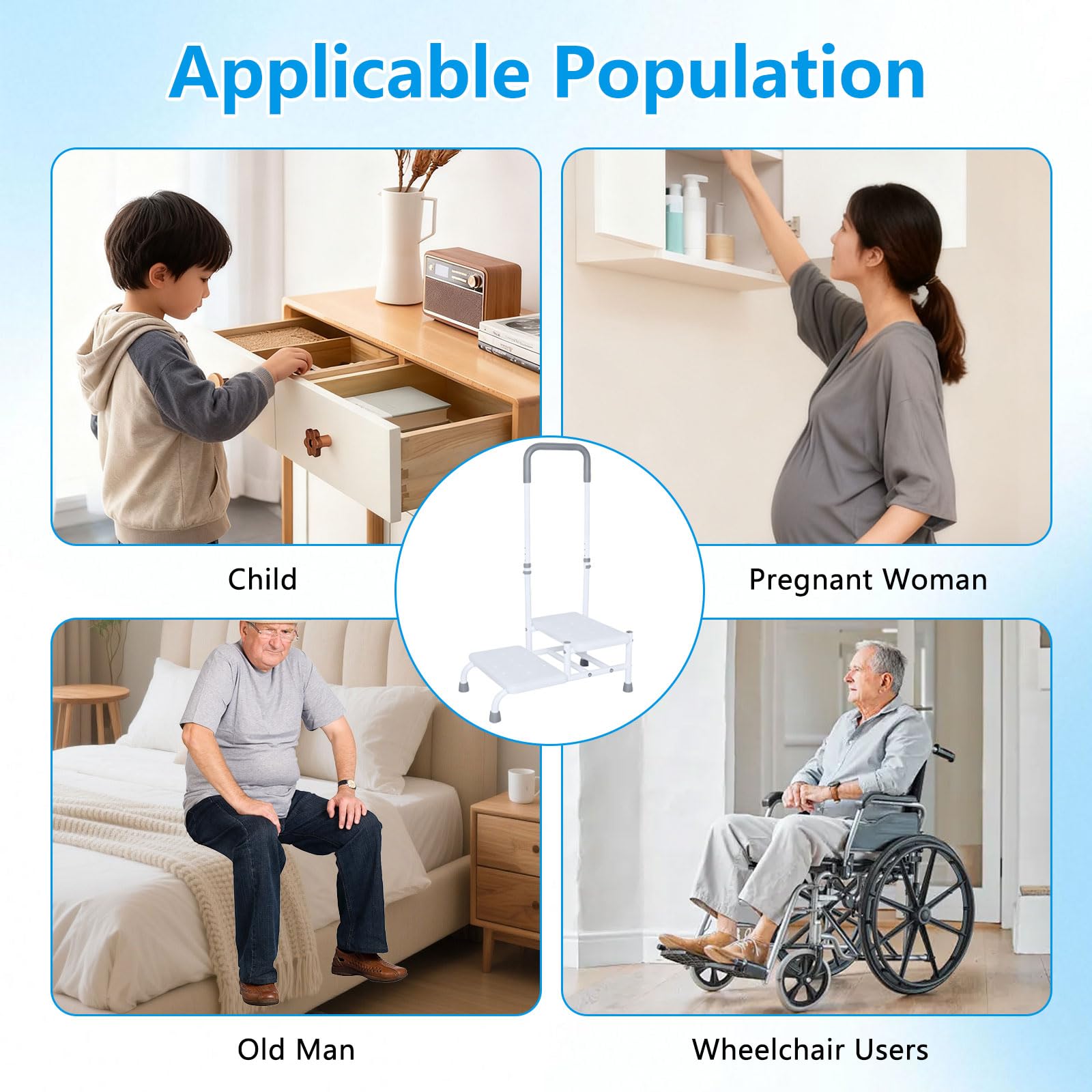 Applicable Population

Child

Pregnant Woman

Old Man

Wheelchair Users